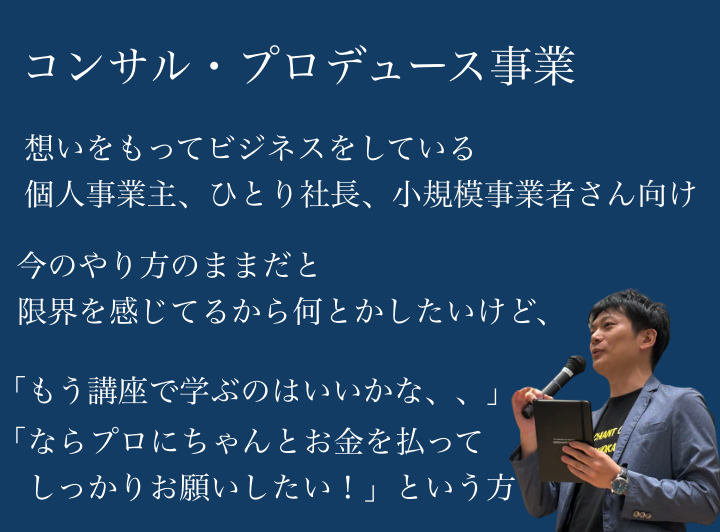 コンサル・プロデュース事業

想いをもってビジネスをしている
個人事業主、ひとり社長、小規模事業者さん向け

今のやり方のままだと
限界を感じてるから何とかしたいけど、

「もう講座で学ぶのはいいかな、、」
「ならプロにちゃんとお金を払って
しっかりお願いしたい！」という方